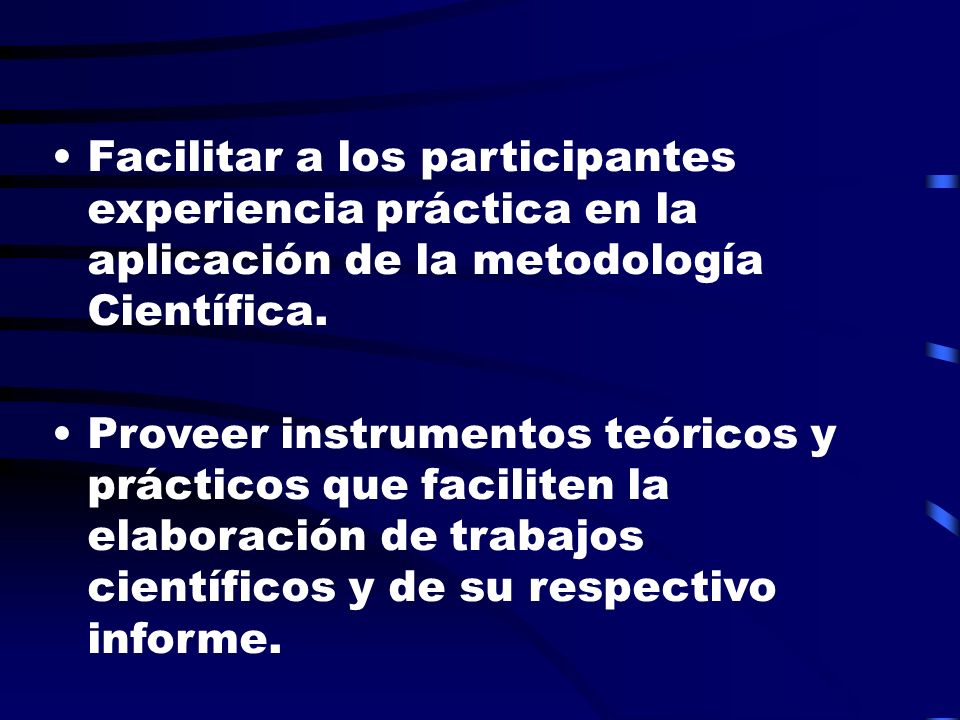 • Facilitar a los participantes experiencia práctica en la aplicación de la metodología Científica.

• Proveer instrumentos teóricos y prácticos que faciliten la elaboración de trabajos científicos y de su respectivo informe.